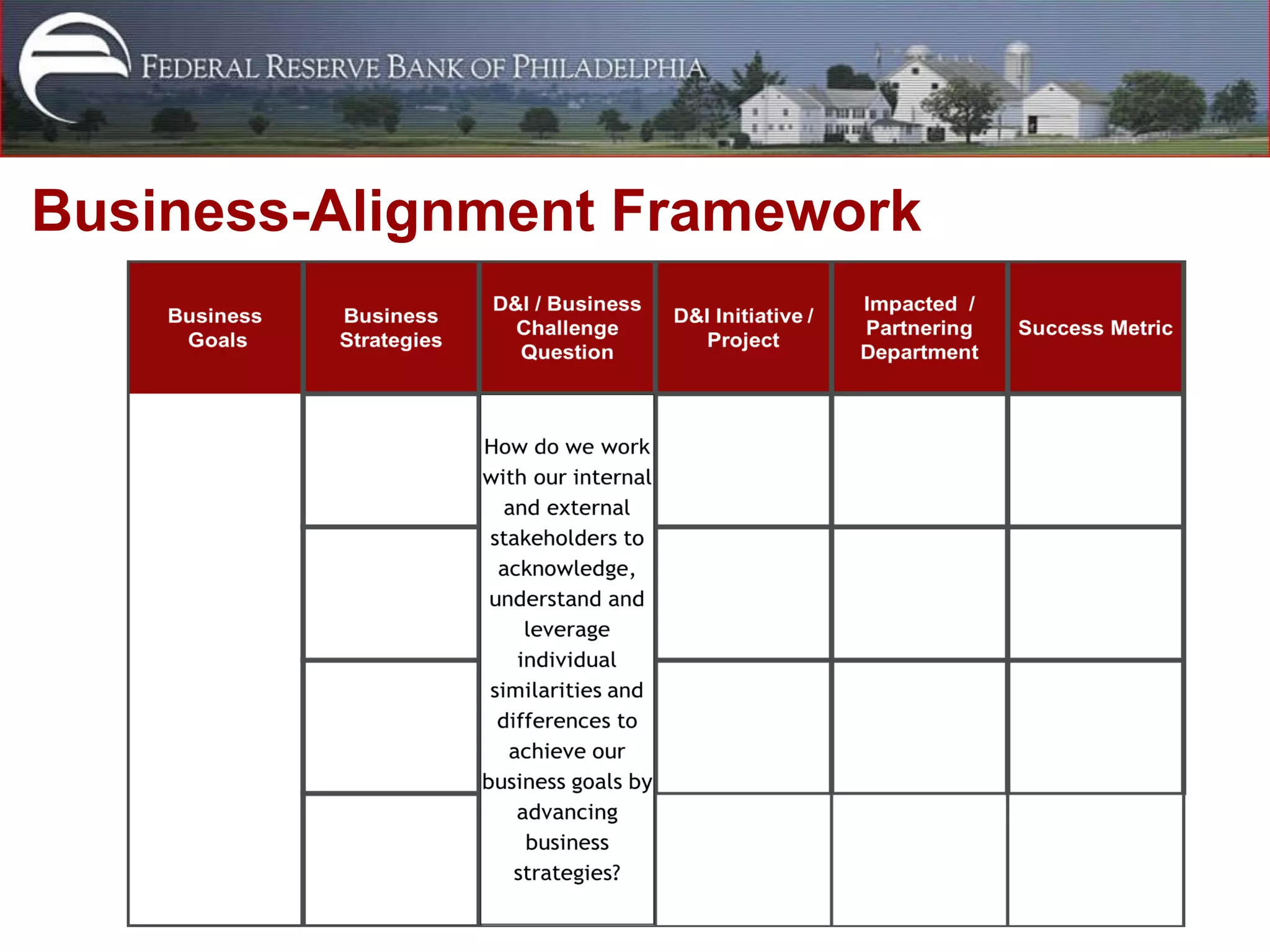 FEDERAL RESERVE BANK OF PHILADELPHIA

Business-Alignment Framework

| Business Goals | Business Strategies | D&I / Business Challenge Question | D&I Initiative / Project | Impacted / Partnering Department | Success Metric |
|---|---|---|---|---|---|
| | | How do we work with our internal and external stakeholders to acknowledge, understand and leverage individual similarities and differences to achieve our business goals by advancing business strategies? | | | |
| | | | | | |
| | | | | | |
| | | | | | |